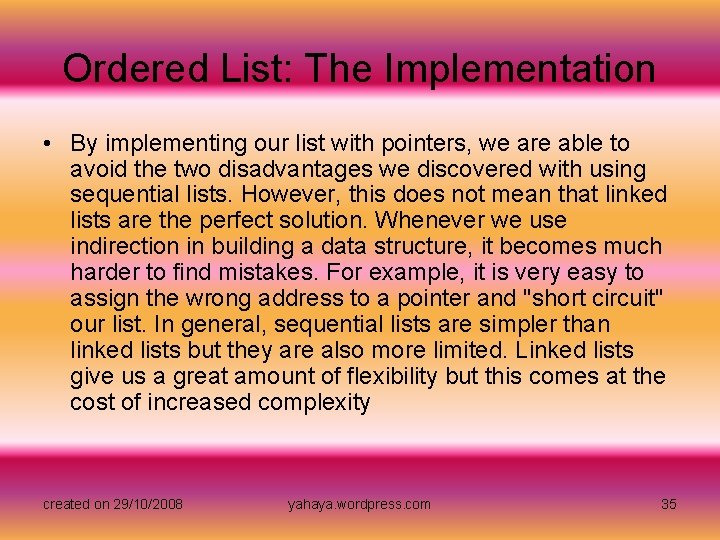 Ordered List: The Implementation

• By implementing our list with pointers, we are able to avoid the two disadvantages we discovered with using sequential lists. However, this does not mean that linked lists are the perfect solution. Whenever we use indirection in building a data structure, it becomes much harder to find mistakes. For example, it is very easy to assign the wrong address to a pointer and "short circuit" our list. In general, sequential lists are simpler than linked lists but they are also more limited. Linked lists give us a great amount of flexibility but this comes at the cost of increased complexity

created on 29/10/2008 yahaya.wordpress.com 35